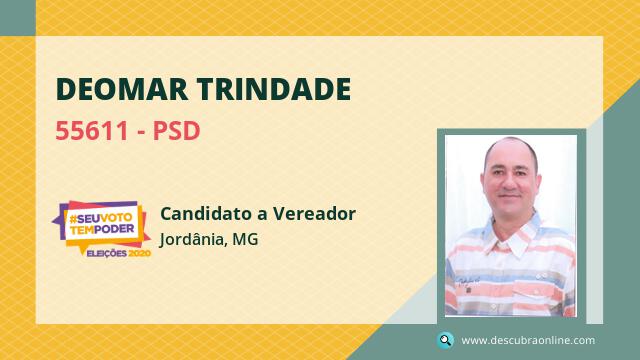 DEOMAR TRINDADE

55611 - PSD

#SEUVOTO TEMPODER
ELEIÇÕES 2020

Candidato a Vereador
Jordânia, MG

www.descubraonline.com